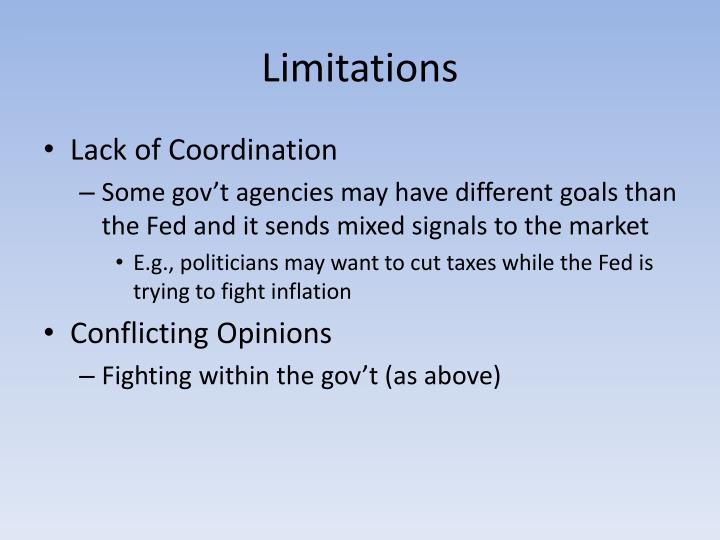 Limitations

• Lack of Coordination

– Some gov’t agencies may have different goals than the Fed and it sends mixed signals to the market

• E.g., politicians may want to cut taxes while the Fed is trying to fight inflation

• Conflicting Opinions

– Fighting within the gov’t (as above)